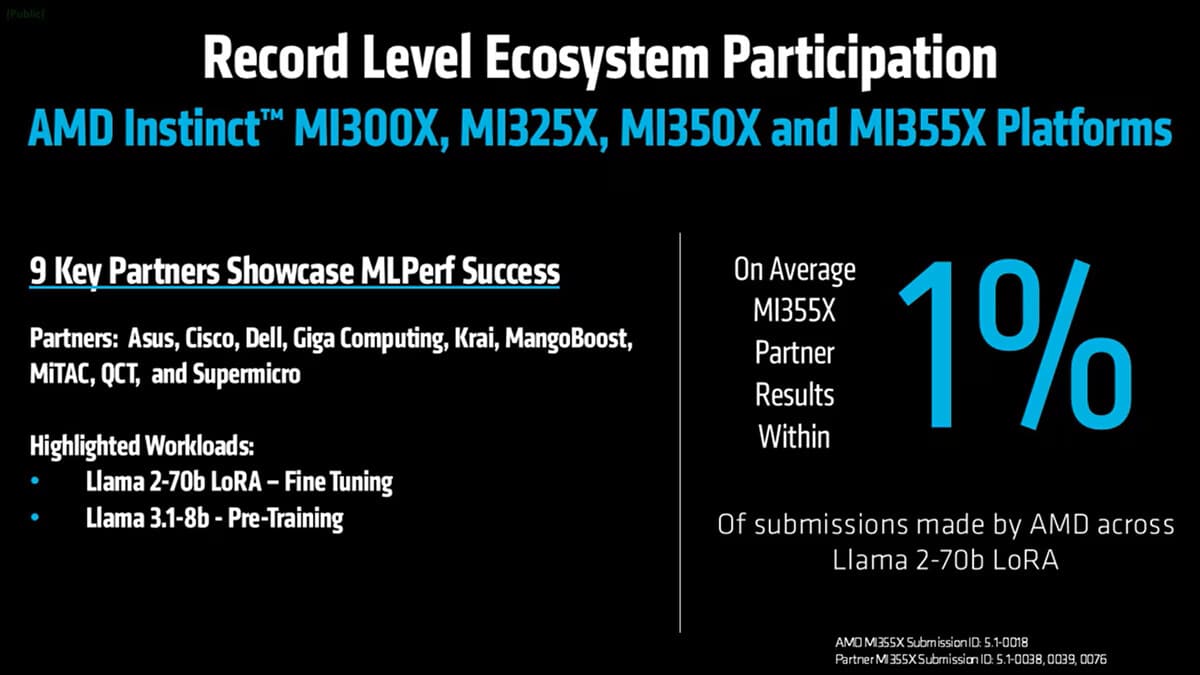 [Public]

Record Level Ecosystem Participation

AMD Instinct™ MI300X, MI325X, MI350X and MI355X Platforms

9 Key Partners Showcase MLPerf Success

Partners: Asus, Cisco, Dell, Giga Computing, Krai, MangoBoost, MiTAC, QCT, and Supermicro

Highlighted Workloads:
• Llama 2-70b LoRA – Fine Tuning
• Llama 3.1-8b - Pre-Training

On Average MI355X Partner Results Within

1%

Of submissions made by AMD across Llama 2-70b LoRA

AMD MI355X Submission ID: 5.1-0018
Partner MI355X Submission ID: 5.1-0038, 0039, 0076